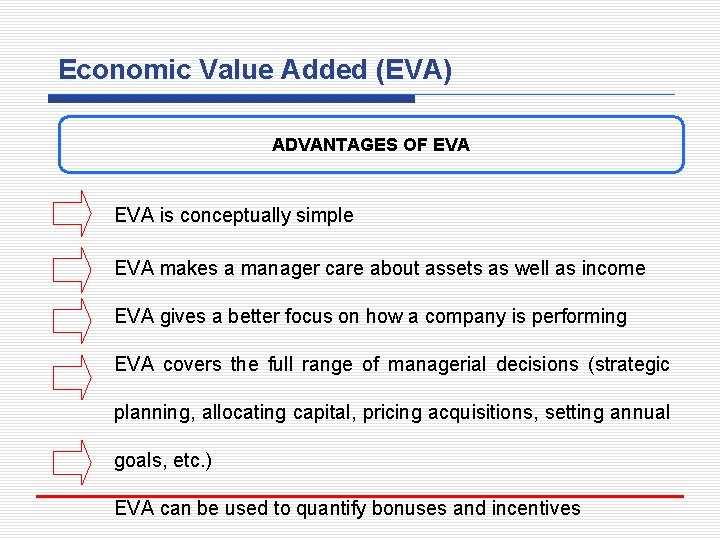 Economic Value Added (EVA)

ADVANTAGES OF EVA

EVA is conceptually simple

EVA makes a manager care about assets as well as income

EVA gives a better focus on how a company is performing

EVA covers the full range of managerial decisions (strategic planning, allocating capital, pricing acquisitions, setting annual goals, etc.)

EVA can be used to quantify bonuses and incentives